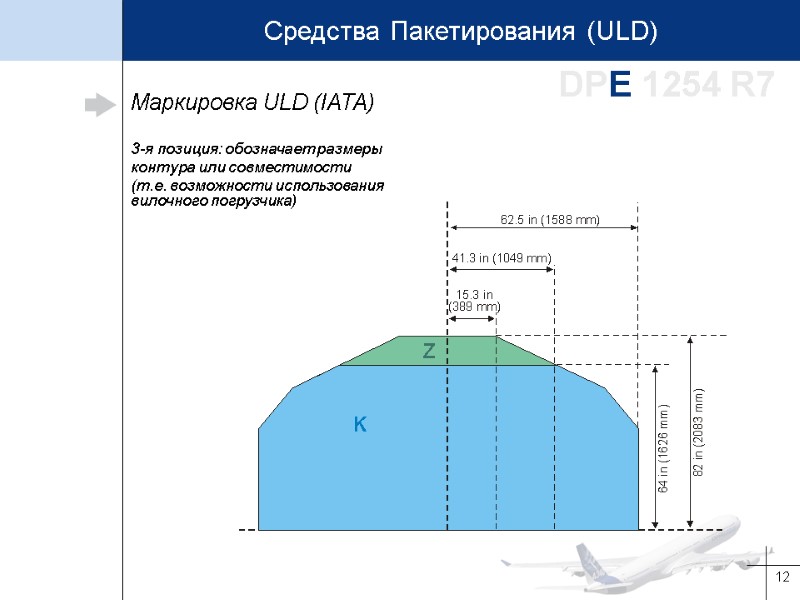 Средства Пакетирования (ULD)

DPE 1254 R7

Маркировка ULD (IATA)

3-я позиция: обозначаетразмеры контура или совместимости (т.е. возможности использования вилочного погрузчика)

62.5 in (1588 mm)

41.3 in (1049 mm)

15.3 in (389 mm)

Z

K

64 in (1626 mm)

82 in (2083 mm)

12